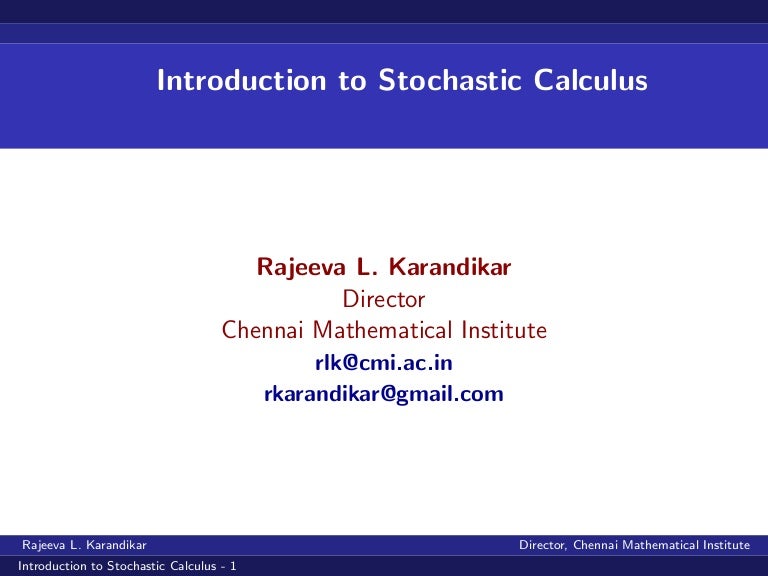 Introduction to Stochastic Calculus

Rajeeva L. Karandikar
Director
Chennai Mathematical Institute
rlk@cmi.ac.in
rkarandikar@gmail.com

Rajeeva L. Karandikar

Director, Chennai Mathematical Institute

Introduction to Stochastic Calculus - 1